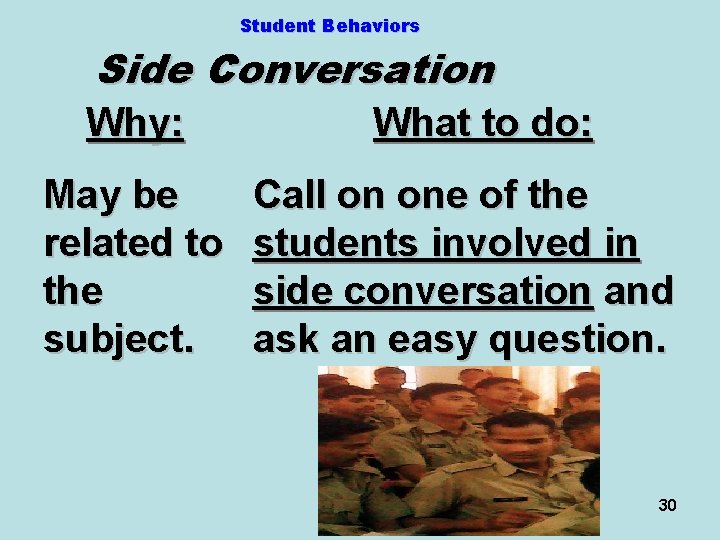 Student Behaviors

Side Conversation

Why:

May be related to the subject.

What to do:

Call on one of the students involved in side conversation and ask an easy question.

30